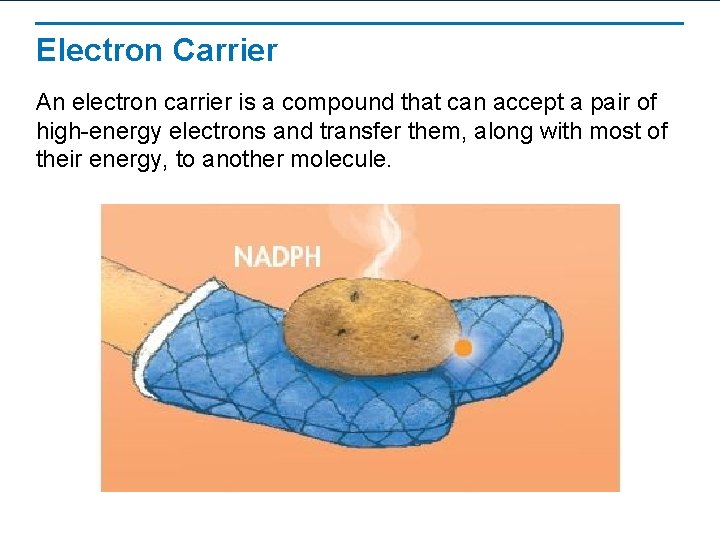 Electron Carrier

An electron carrier is a compound that can accept a pair of high-energy electrons and transfer them, along with most of their energy, to another molecule.

NADPH